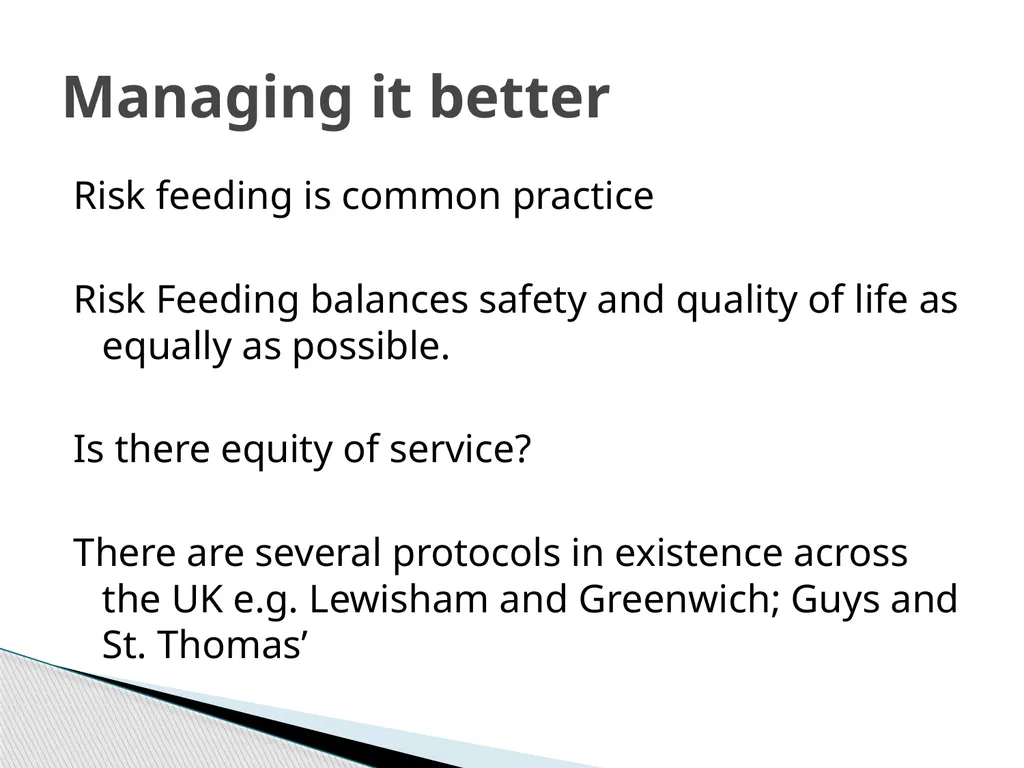 Managing it better

Risk feeding is common practice

Risk Feeding balances safety and quality of life as equally as possible.

Is there equity of service?

There are several protocols in existence across the UK e.g. Lewisham and Greenwich; Guys and St. Thomas’